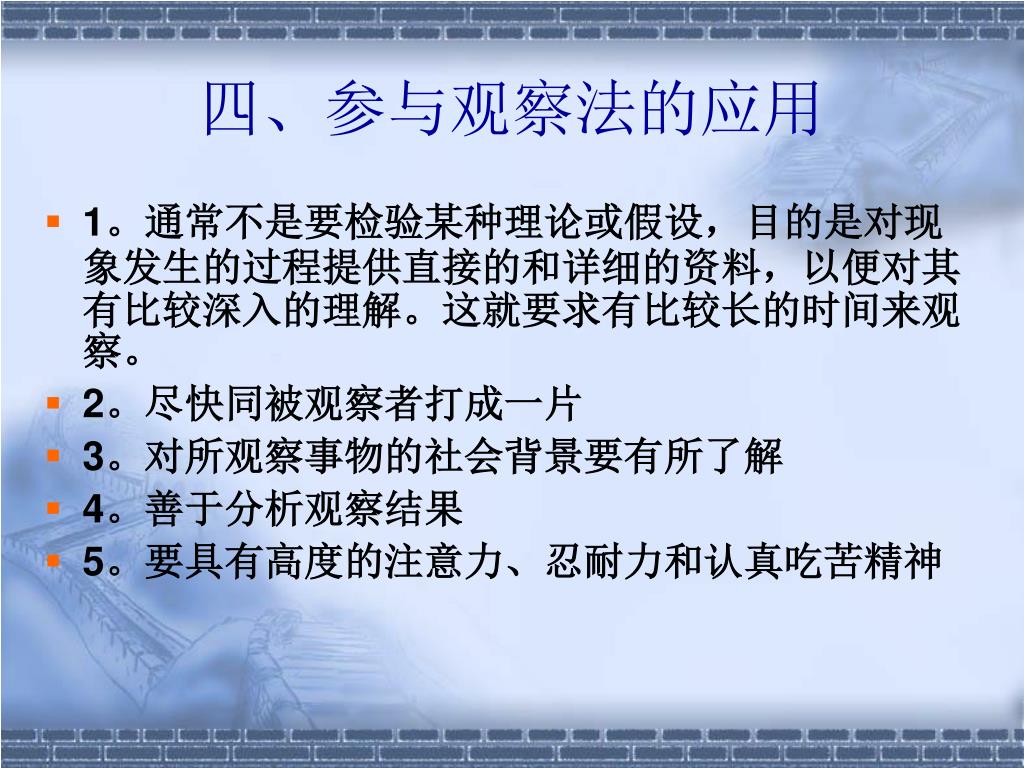 四、参与观察法的应用

1。通常不是要检验某种理论或假设，目的是对现象发生的过程提供直接的和详细的资料，以便对其有比较深入的理解。这就要求有比较长的时间来观察。

2。尽快同被观察者打成一片

3。对所观察事物的社会背景要有所了解

4。善于分析观察结果

5。要具有高度的注意力、忍耐力和认真吃苦精神